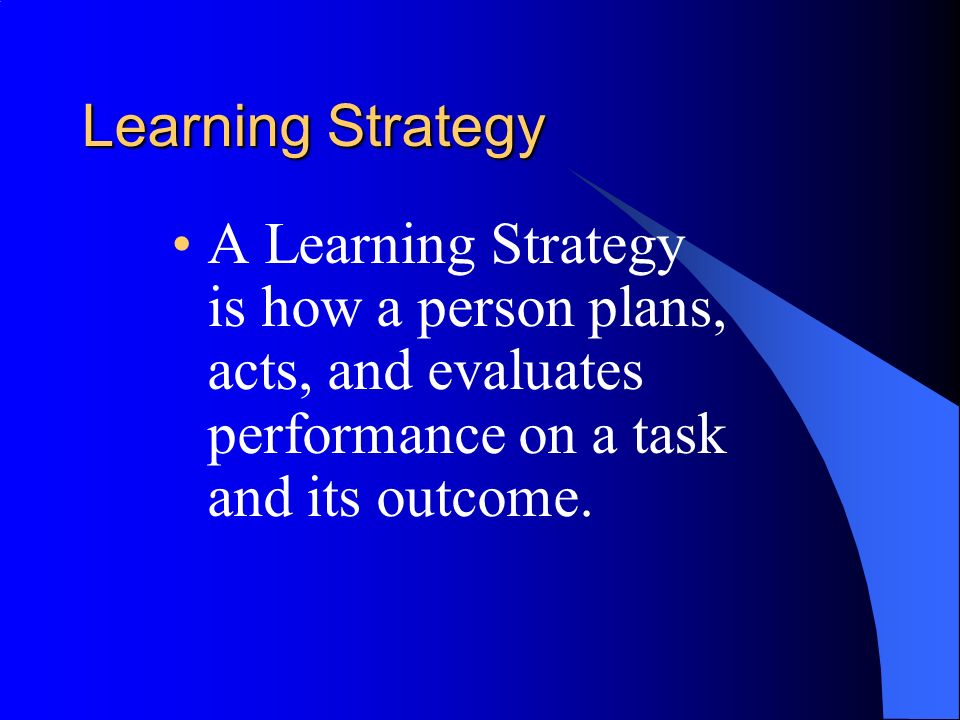 Learning Strategy

• A Learning Strategy is how a person plans, acts, and evaluates performance on a task and its outcome.